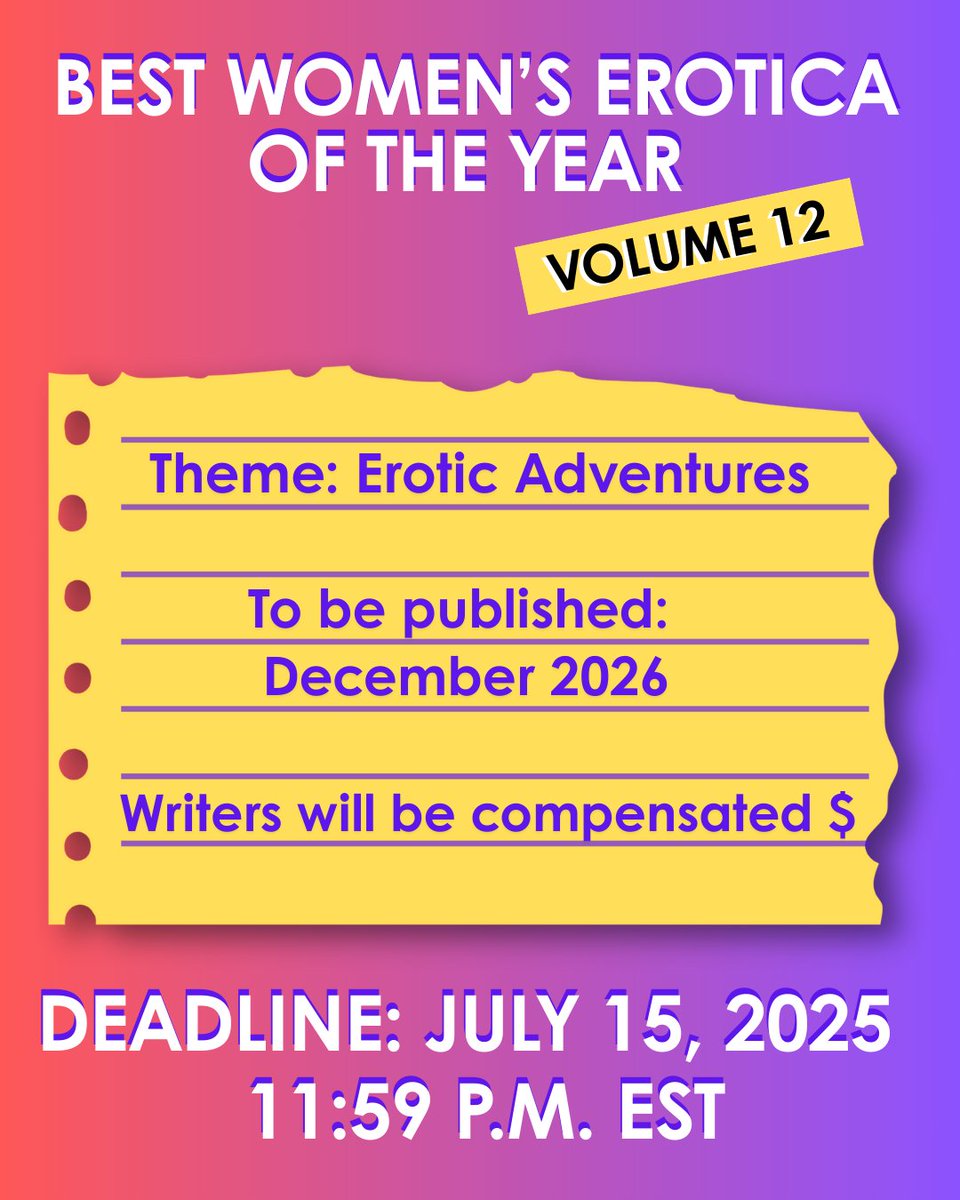 BEST WOMEN'S EROTICA OF THE YEAR

VOLUME 12

Theme: Erotic Adventures

To be published: December 2026

Writers will be compensated $

DEADLINE: JULY 15, 2025 11:59 P.M. EST